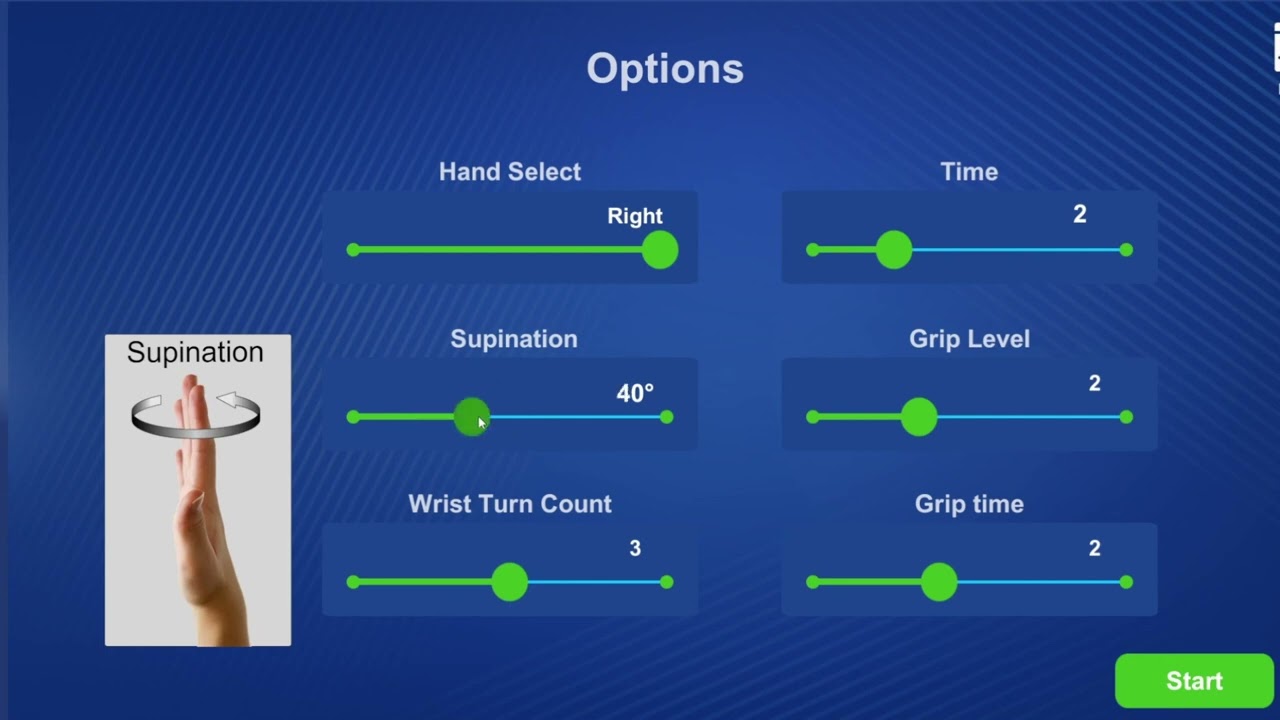 Options

Supination

Hand Select
Right

Supination
40°

Wrist Turn Count
3

Time
2

Grip Level
2

Grip time
2

Start